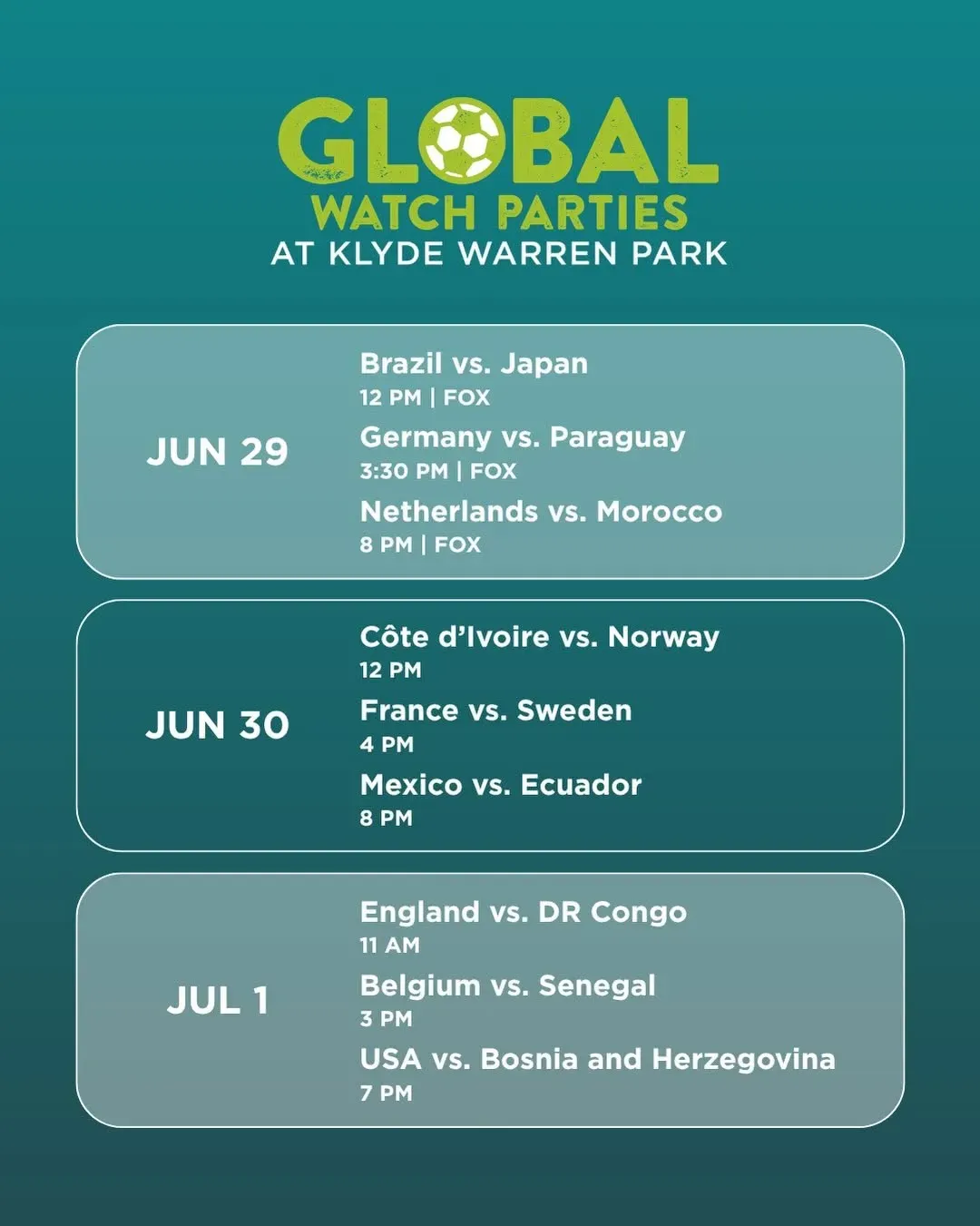 GLOBAL
WATCH PARTIES
AT KLYDE WARREN PARK

JUN 29

Brazil vs. Japan
12 PM | FOX

Germany vs. Paraguay
3:30 PM | FOX

Netherlands vs. Morocco
8 PM | FOX

JUN 30

Côte d'Ivoire vs. Norway
12 PM

France vs. Sweden
4 PM

Mexico vs. Ecuador
8 PM

JUL 1

England vs. DR Congo
11 AM

Belgium vs. Senegal
3 PM

USA vs. Bosnia and Herzegovina
7 PM